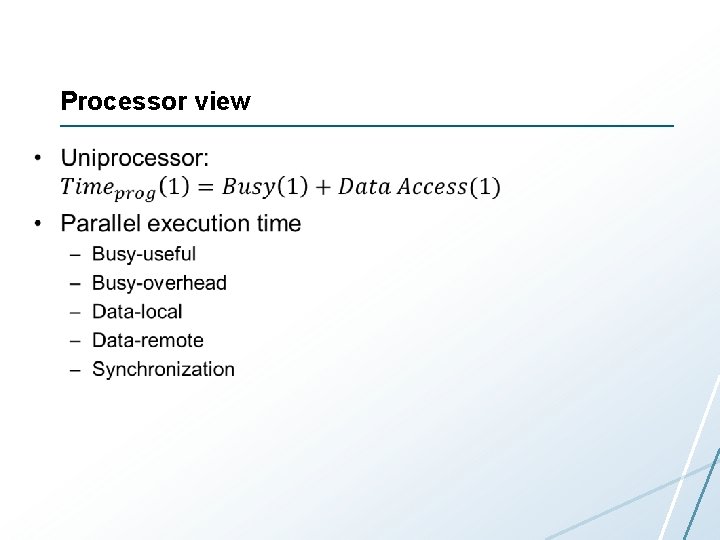 Processor view

• Uniprocessor:
$Time_{prog}(1) = Busy(1) + Data\ Access(1)$

• Parallel execution time
  – Busy-useful
  – Busy-overhead
  – Data-local
  – Data-remote
  – Synchronization